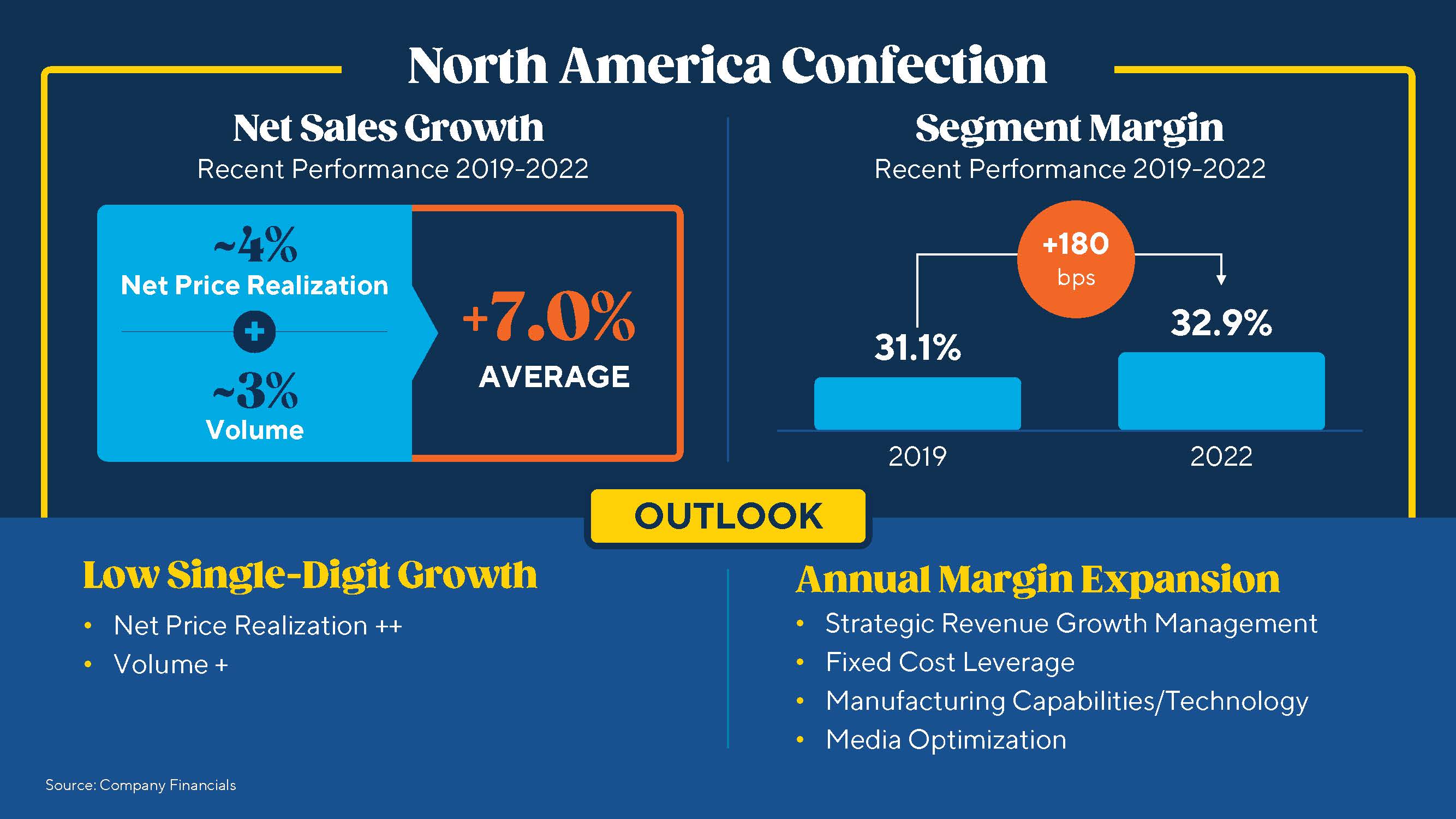 North America Confection

Net Sales Growth
Recent Performance 2019-2022

~4%
Net Price Realization
+
~3%
Volume

+7.0%
AVERAGE

Segment Margin
Recent Performance 2019-2022

+180 bps

31.1%
32.9%

2019
2022

OUTLOOK

Low Single-Digit Growth
• Net Price Realization ++
• Volume +

Annual Margin Expansion
• Strategic Revenue Growth Management
• Fixed Cost Leverage
• Manufacturing Capabilities/Technology
• Media Optimization

Source: Company Financials